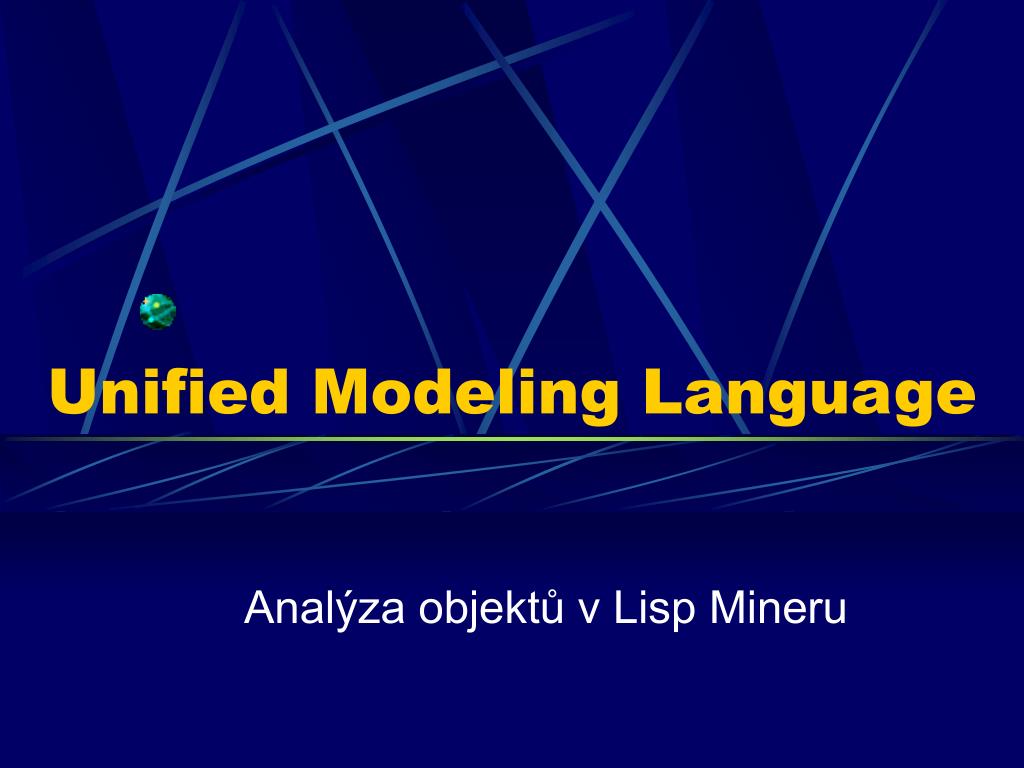 Unified Modeling Language

Analýza objektů v Lisp Mineru